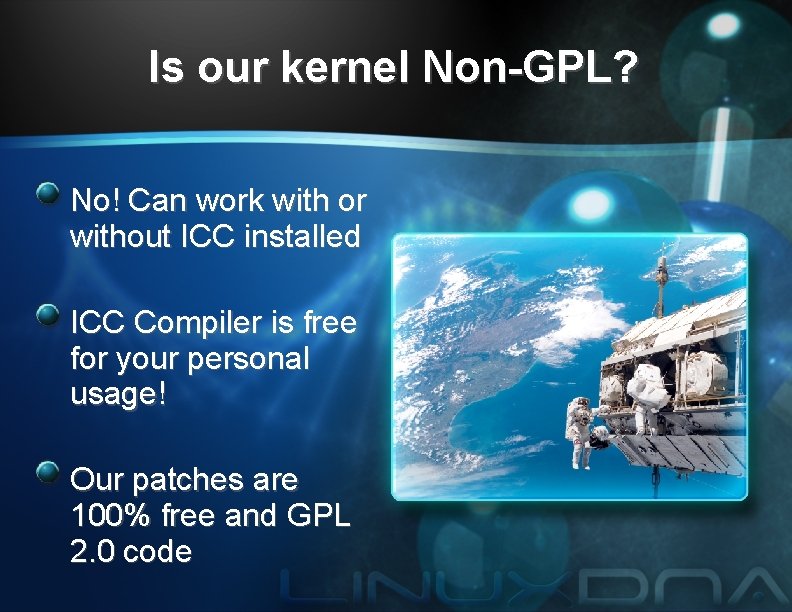 Is our kernel Non-GPL?

No! Can work with or without ICC installed

ICC Compiler is free for your personal usage!

Our patches are 100% free and GPL 2.0 code

LINUXDNA